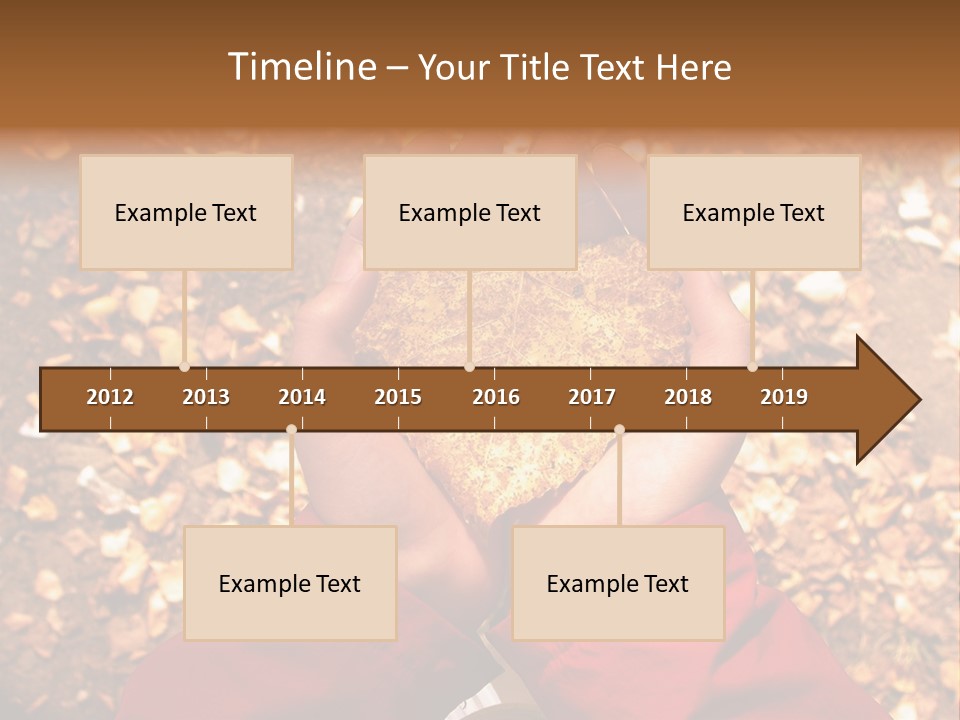 Timeline – Your Title Text Here

Example Text

Example Text

Example Text

2012 2013 2014 2015 2016 2017 2018 2019

Example Text

Example Text